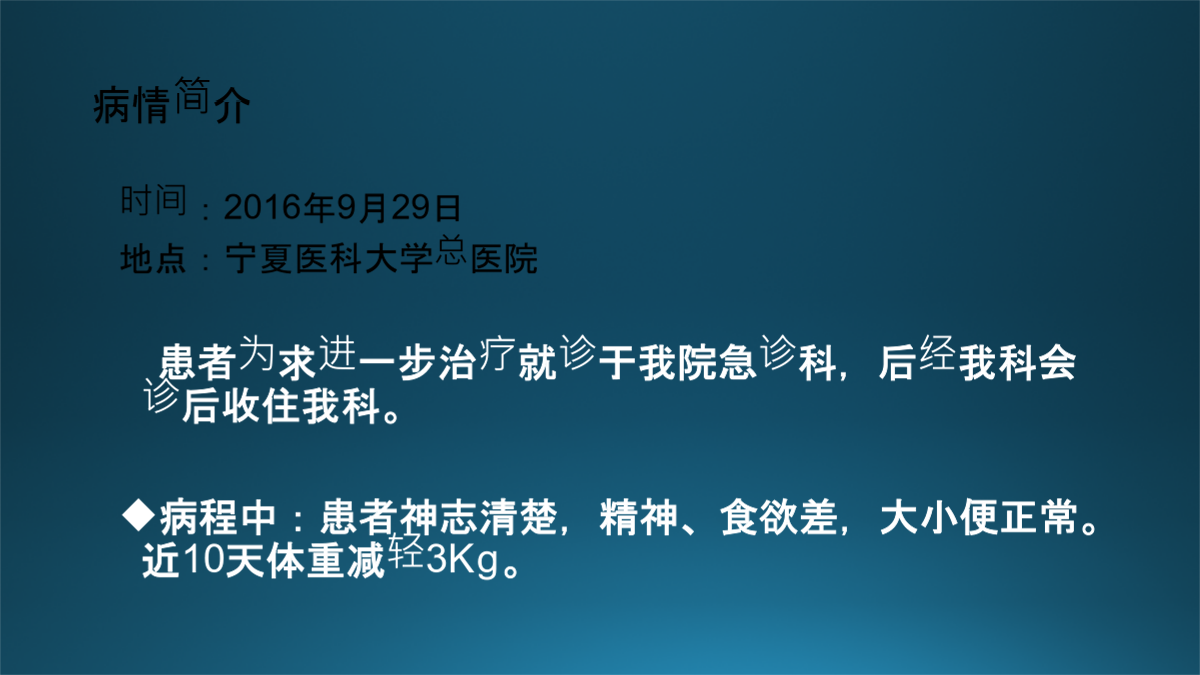 病情简介

时间：2016年9月29日
地点：宁夏医科大学总医院

患者为求进一步治疗就诊于我院急诊科，后经我科会诊后收住我科。

◆病程中：患者神志清楚，精神、食欲差，大小便正常。近10天体重减轻3Kg。